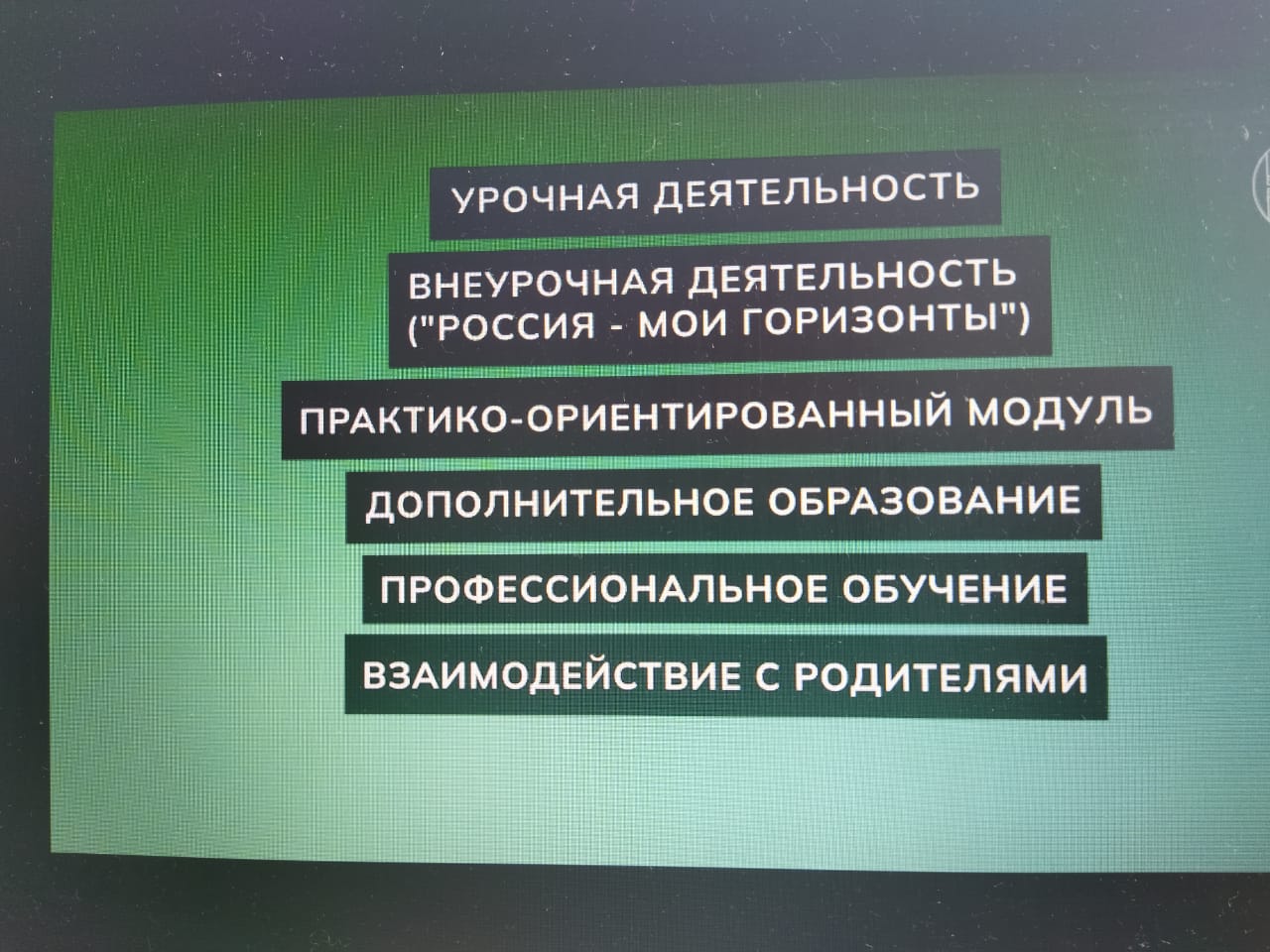 УРОЧНАЯ ДЕЯТЕЛЬНОСТЬ

ВНЕУРОЧНАЯ ДЕЯТЕЛЬНОСТЬ ("РОССИЯ - МОИ ГОРИЗОНТЫ")

ПРАКТИКО-ОРИЕНТИРОВАННЫЙ МОДУЛЬ

ДОПОЛНИТЕЛЬНОЕ ОБРАЗОВАНИЕ

ПРОФЕССИОНАЛЬНОЕ ОБУЧЕНИЕ

ВЗАИМОДЕЙСТВИЕ С РОДИТЕЛЯМИ